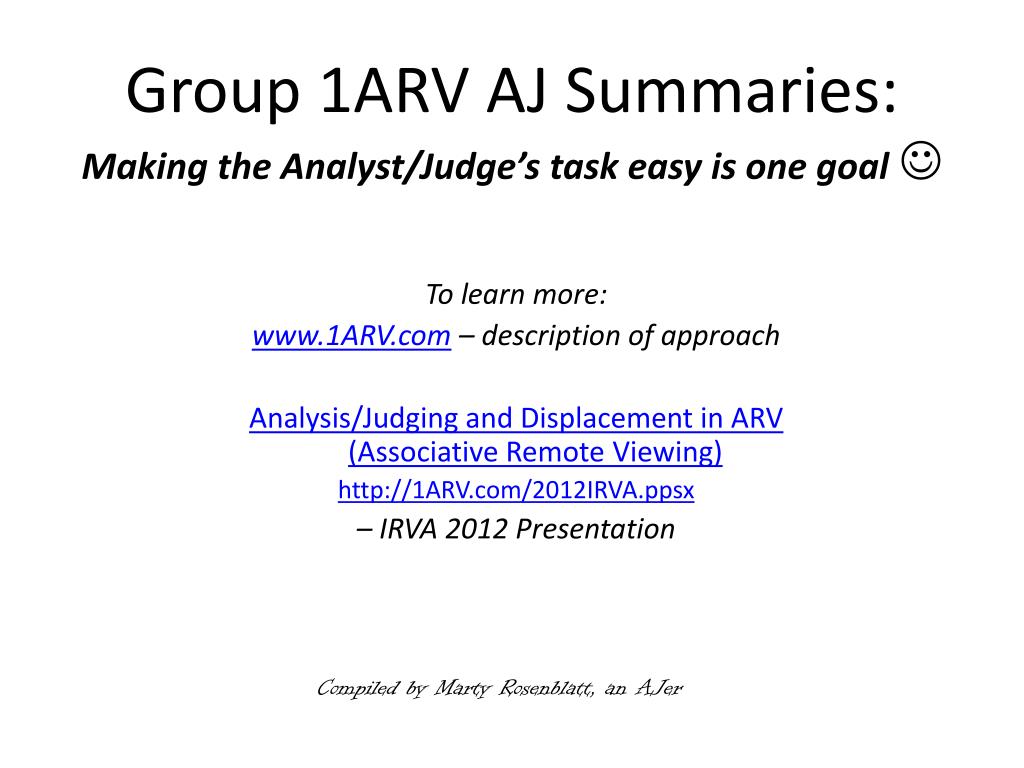 Group 1ARV AJ Summaries:

Making the Analyst/Judge's task easy is one goal ☺

To learn more:
www.1ARV.com – description of approach

Analysis/Judging and Displacement in ARV (Associative Remote Viewing)
http://1ARV.com/2012IRVA.ppsx
– IRVA 2012 Presentation

Compiled by Marty Rosenblatt, an AJer